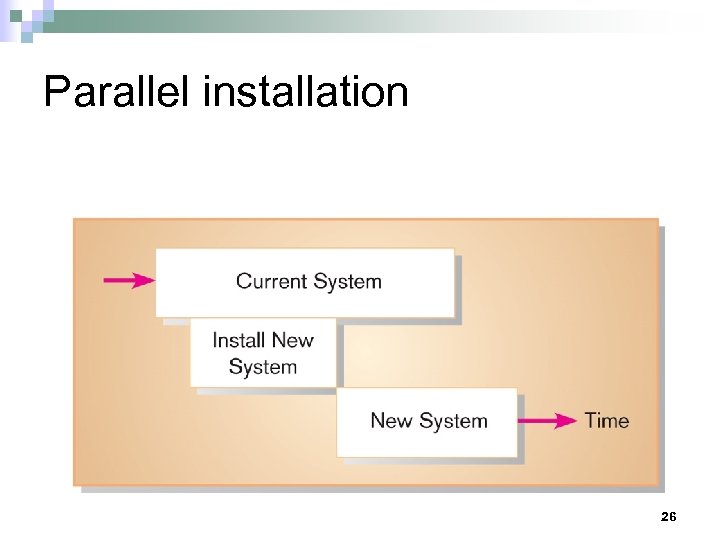 Parallel installation

Current System

Install New System

New System

Time

26